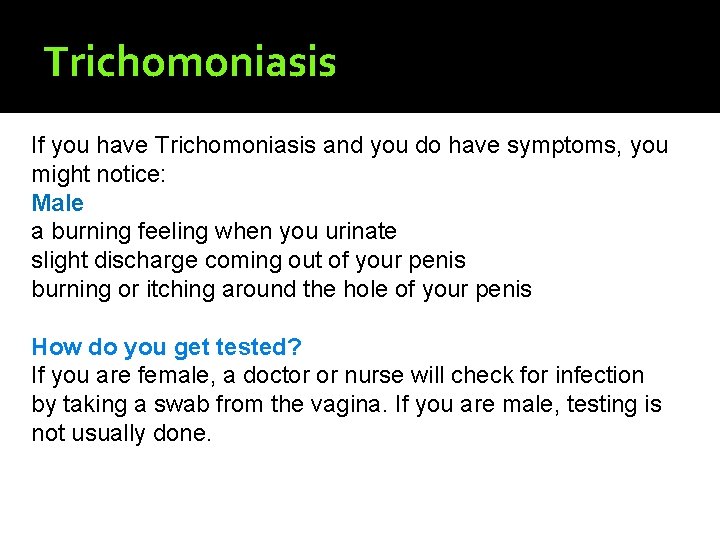 Trichomoniasis

If you have Trichomoniasis and you do have symptoms, you might notice:
Male
a burning feeling when you urinate
slight discharge coming out of your penis
burning or itching around the hole of your penis

How do you get tested?
If you are female, a doctor or nurse will check for infection by taking a swab from the vagina. If you are male, testing is not usually done.